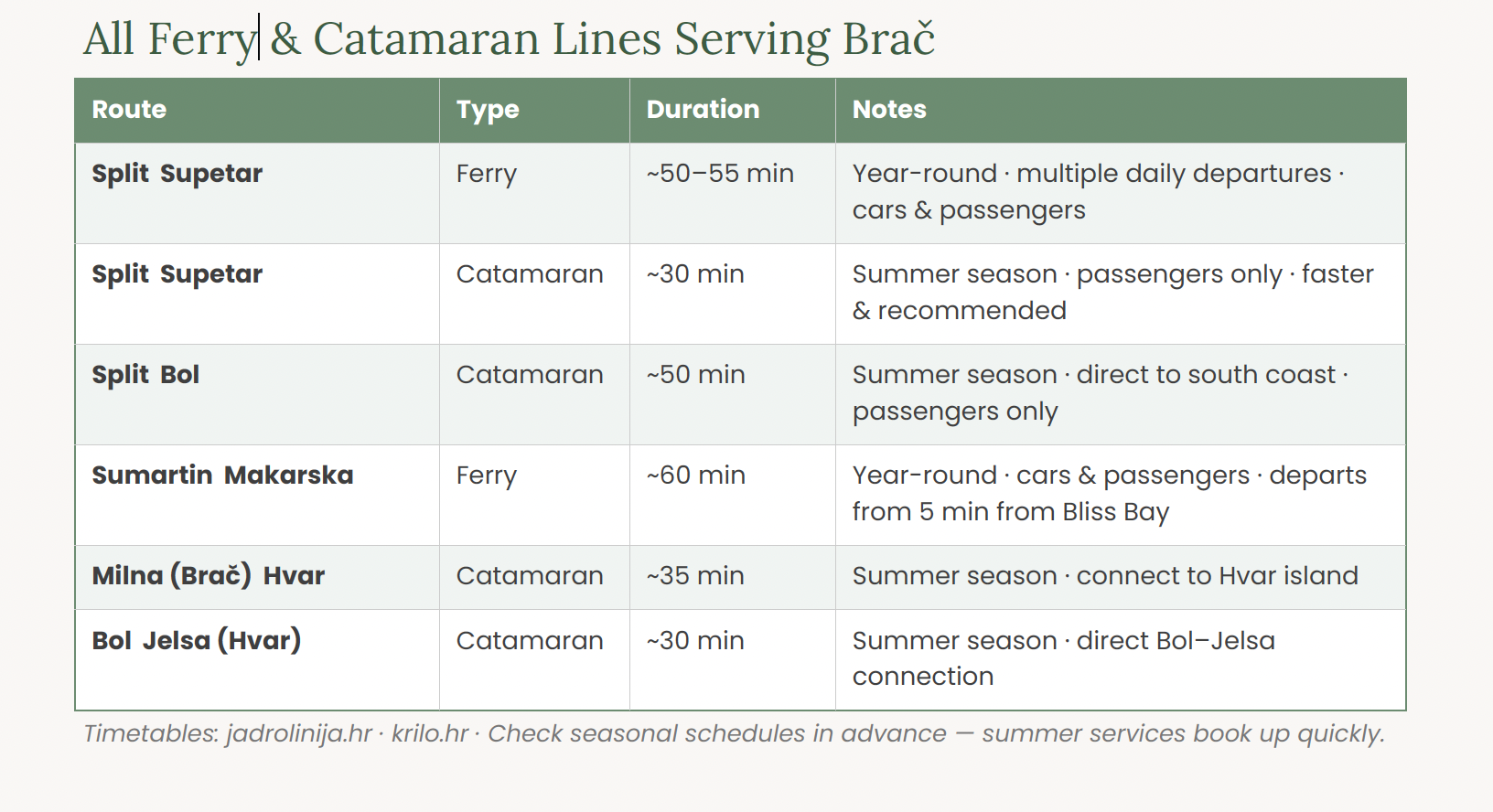 All Ferry & Catamaran Lines Serving Brač

| Route | Type | Duration | Notes |
|---|---|---|---|
| Split Supetar | Ferry | ~50–55 min | Year-round · multiple daily departures · cars & passengers |
| Split Supetar | Catamaran | ~30 min | Summer season · passengers only · faster & recommended |
| Split Bol | Catamaran | ~50 min | Summer season · direct to south coast · passengers only |
| Sumartin Makarska | Ferry | ~60 min | Year-round · cars & passengers · departs from 5 min from Bliss Bay |
| Milna (Brač) Hvar | Catamaran | ~35 min | Summer season · connect to Hvar island |
| Bol Jelsa (Hvar) | Catamaran | ~30 min | Summer season · direct Bol–Jelsa connection |

Timetables: jadrolinija.hr · krilo.hr · Check seasonal schedules in advance — summer services book up quickly.